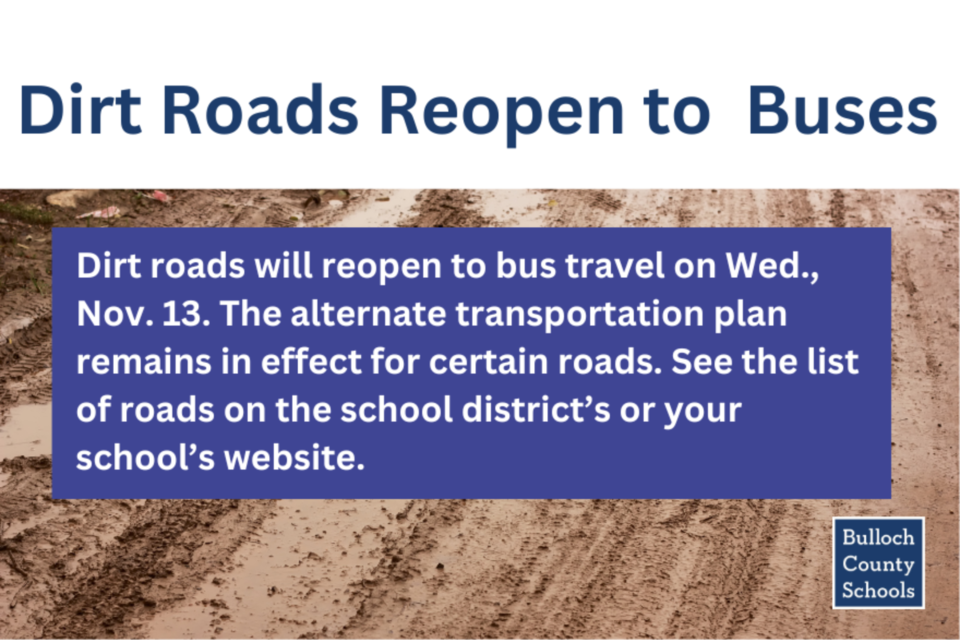 Dirt Roads Reopen to  Buses

Dirt roads will reopen to bus travel on Wed., Nov. 13. The alternate transportation plan remains in effect for certain roads. See the list of roads on the school district's or your school's website.

Bulloch County Schools